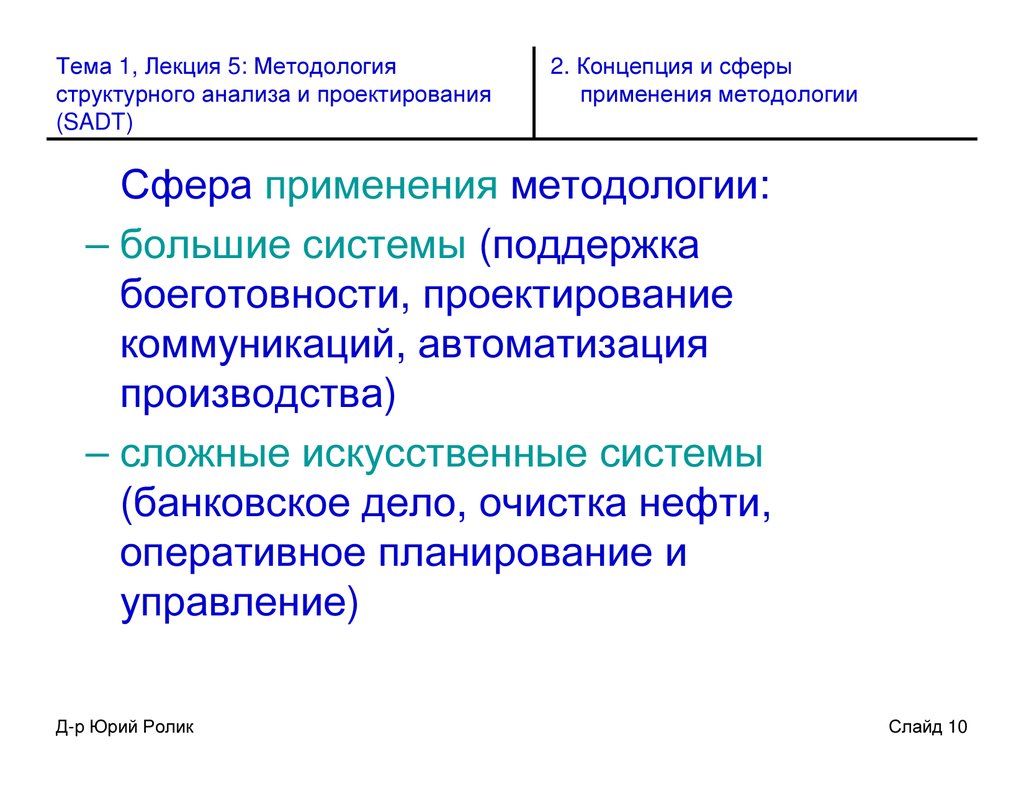 Тема 1, Лекция 5: Методология структурного анализа и проектирования (SADT)

2. Концепция и сферы применения методологии

Сфера применения методологии:

– большие системы (поддержка боеготовности, проектирование коммуникаций, автоматизация производства)

– сложные искусственные системы (банковское дело, очистка нефти, оперативное планирование и управление)

Д-р Юрий Ролик

Слайд 10